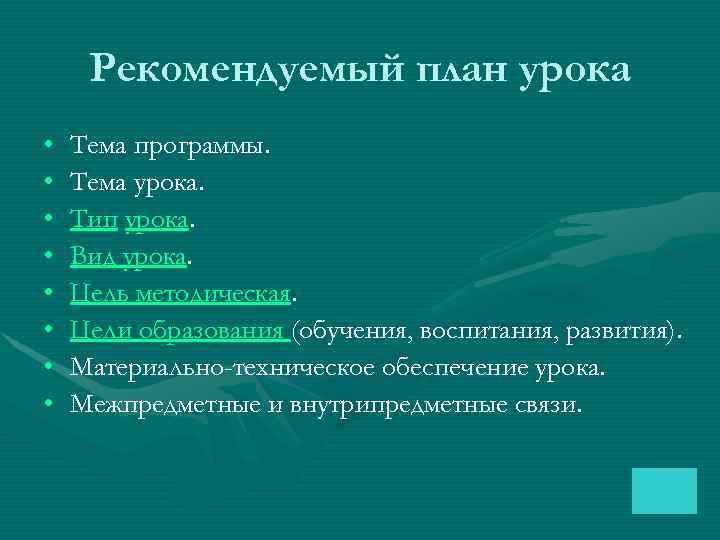 Рекомендуемый план урока

• Тема программы.
• Тема урока.
• Тип урока.
• Вид урока.
• Цель методическая.
• Цели образования (обучения, воспитания, развития).
• Материально-техническое обеспечение урока.
• Межпредметные и внутрипредметные связи.